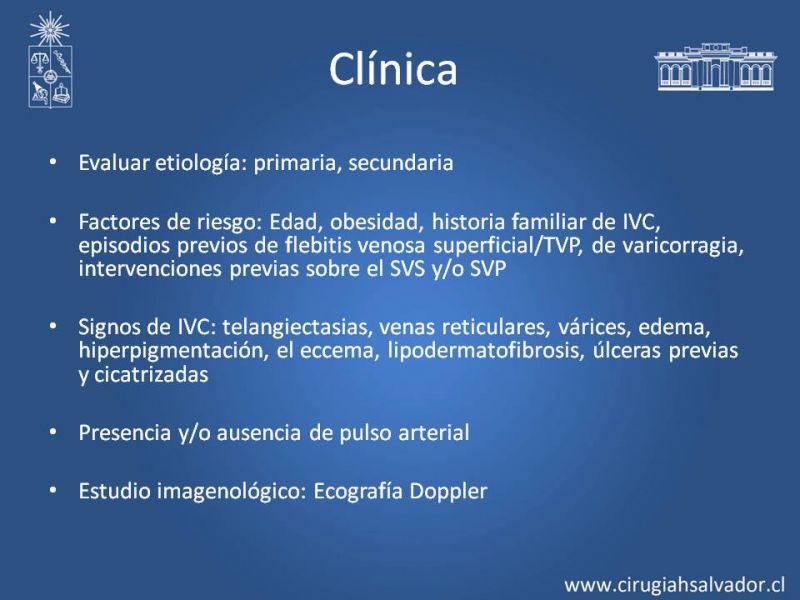 Clínica

• Evaluar etiología: primaria, secundaria

• Factores de riesgo: Edad, obesidad, historia familiar de IVC, episodios previos de flebitis venosa superficial/TVP, de varicorragia, intervenciones previas sobre el SVS y/o SVP

• Signos de IVC: telangiectasias, venas reticulares, várices, edema, hiperpigmentación, el eccema, lipodermatofibrosis, úlceras previas y cicatrizadas

• Presencia y/o ausencia de pulso arterial

• Estudio imagenológico: Ecografía Doppler

www.cirugiahsalvador.cl